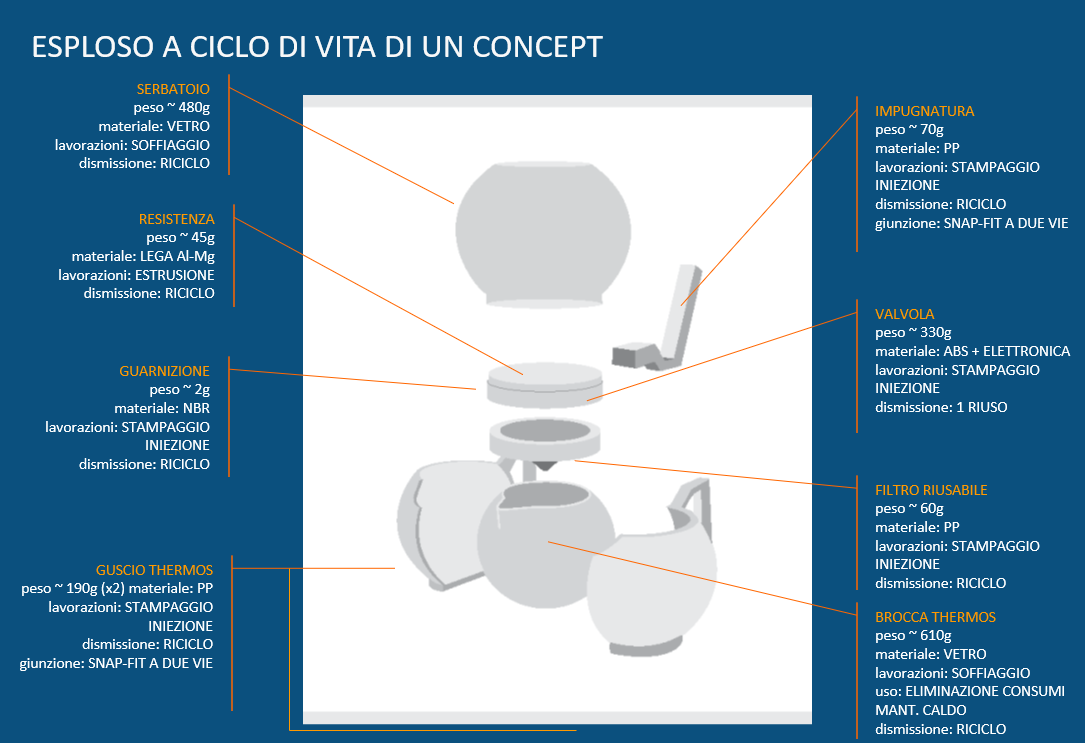 ESPLOSO A CICLO DI VITA DI UN CONCEPT

SERBATOIO
peso ~ 480g
materiale: VETRO
lavorazioni: SOFFIAGGIO
dismissione: RICICLO

RESISTENZA
peso ~ 45g
materiale: LEGA Al-Mg
lavorazioni: ESTRUSIONE
dismissione: RICICLO

GUARNIZIONE
peso ~ 2g
materiale: NBR
lavorazioni: STAMPAGGIO INIEZIONE
dismissione: RICICLO

GUSCIO THERMOS
peso ~ 190g (x2) materiale: PP
lavorazioni: STAMPAGGIO INIEZIONE
dismissione: RICICLO
giunzione: SNAP-FIT A DUE VIE

IMPUGNATURA
peso ~ 70g
materiale: PP
lavorazioni: STAMPAGGIO INIEZIONE
dismissione: RICICLO
giunzione: SNAP-FIT A DUE VIE

VALVOLA
peso ~ 330g
materiale: ABS + ELETTRONICA
lavorazioni: STAMPAGGIO INIEZIONE
dismissione: 1 RIUSO

FILTRO RIUSABILE
peso ~ 60g
materiale: PP
lavorazioni: STAMPAGGIO INIEZIONE
dismissione: RICICLO

BROCCA THERMOS
peso ~ 610g
materiale: VETRO
lavorazioni: SOFFIAGGIO
uso: ELIMINAZIONE CONSUMI MANT. CALDO
dismissione: RICICLO